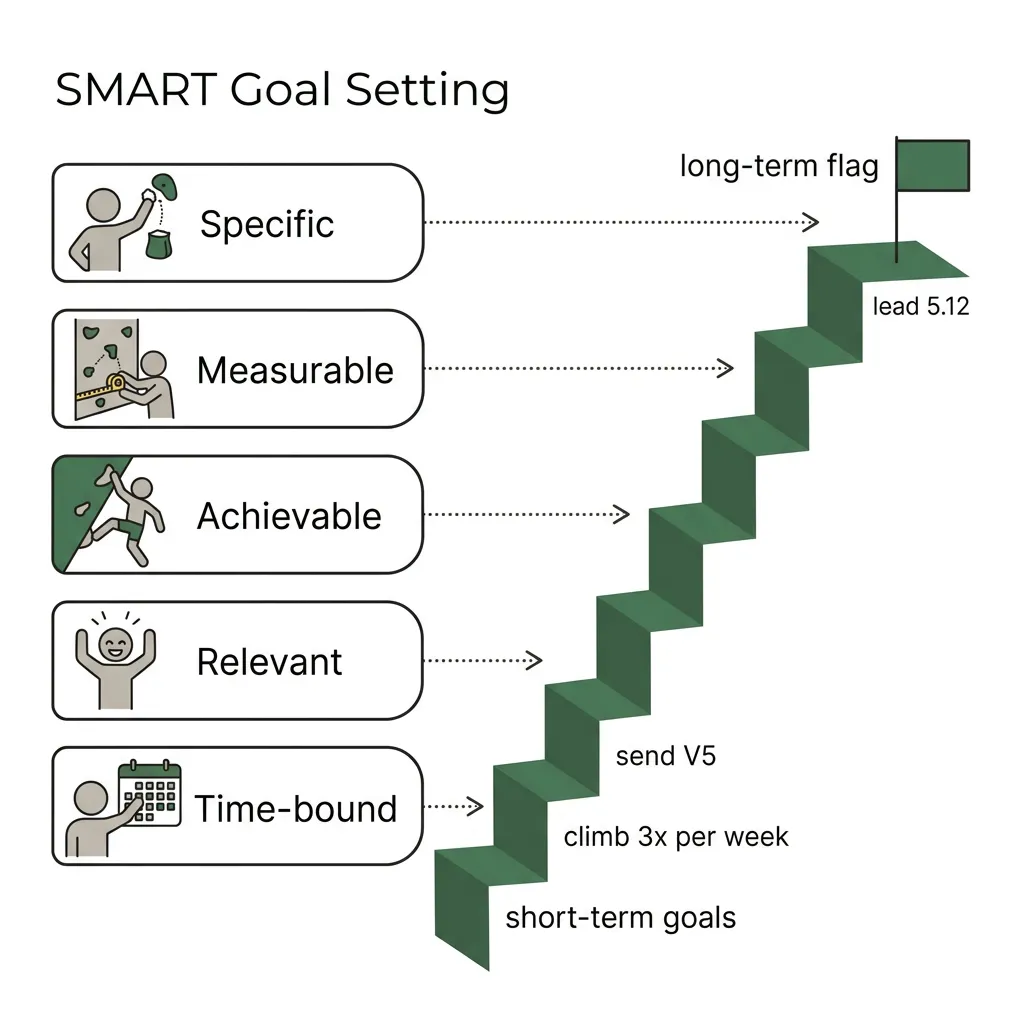 SMART Goal Setting

Specific

Measurable

Achievable

Relevant

Time-bound

long-term flag

lead 5.12

send V5

climb 3x per week

short-term goals